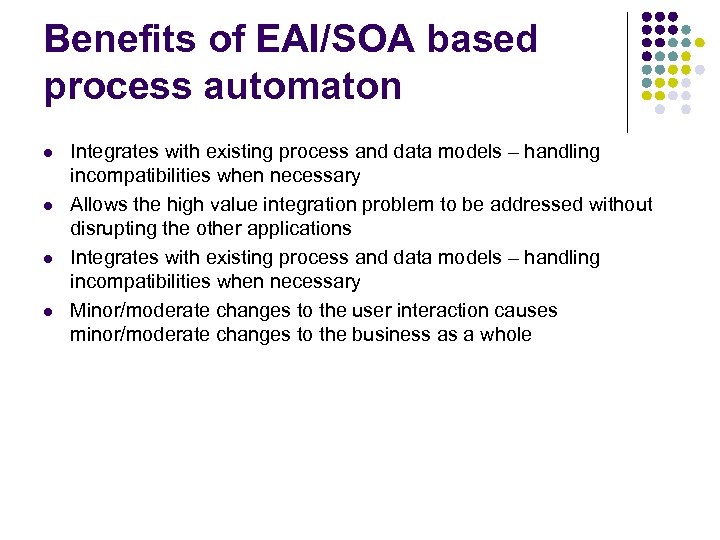 Benefits of EAI/SOA based process automaton

- Integrates with existing process and data models – handling incompatibilities when necessary
- Allows the high value integration problem to be addressed without disrupting the other applications
- Integrates with existing process and data models – handling incompatibilities when necessary
- Minor/moderate changes to the user interaction causes minor/moderate changes to the business as a whole